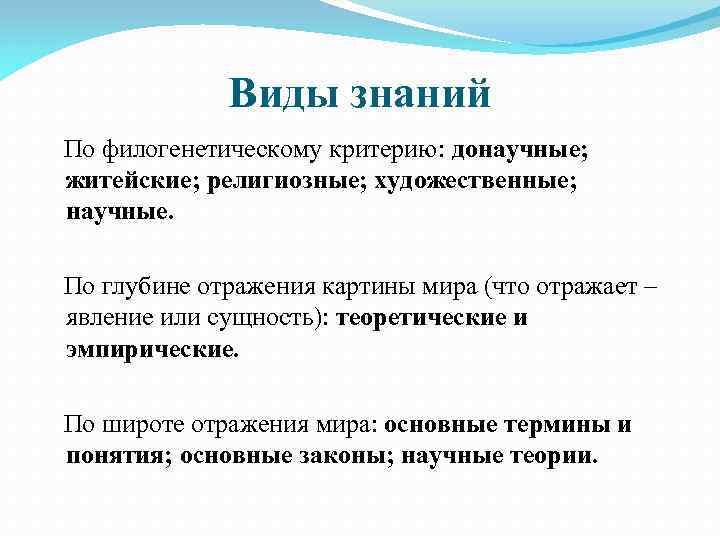 Виды знаний

По филогенетическому критерию: донаучные; житейские; религиозные; художественные; научные.

По глубине отражения картины мира (что отражает – явление или сущность): теоретические и эмпирические.

По широте отражения мира: основные термины и понятия; основные законы; научные теории.